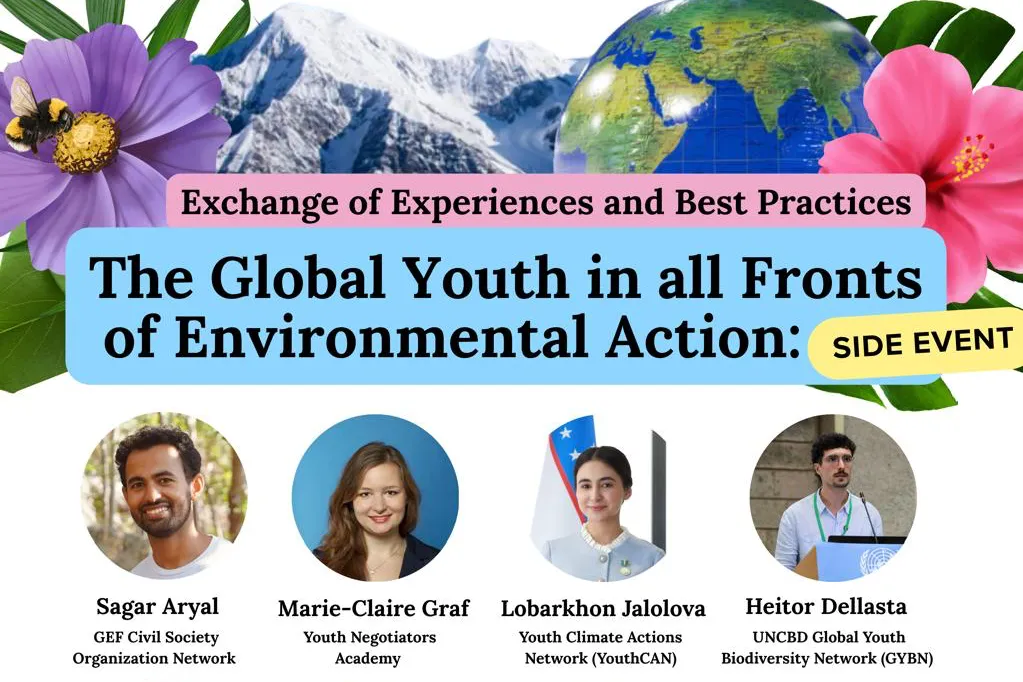 Exchange of Experiences and Best Practices

The Global Youth in all Fronts of Environmental Action:

SIDE EVENT

Sagar Aryal
GEF Civil Society Organization Network

Marie-Claire Graf
Youth Negotiators Academy

Lobarkhon Jalolova
Youth Climate Actions Network (YouthCAN)

Heitor Dellasta
UNCBD Global Youth Biodiversity Network (GYBN)